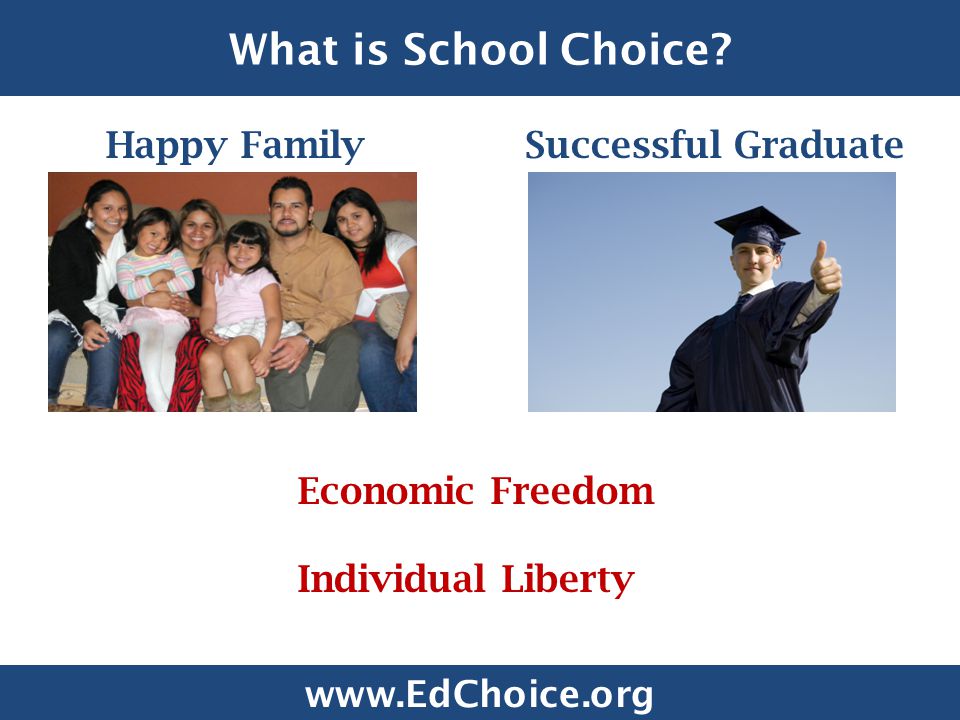 What is School Choice?

Happy Family

Successful Graduate

Economic Freedom

Individual Liberty

www.EdChoice.org